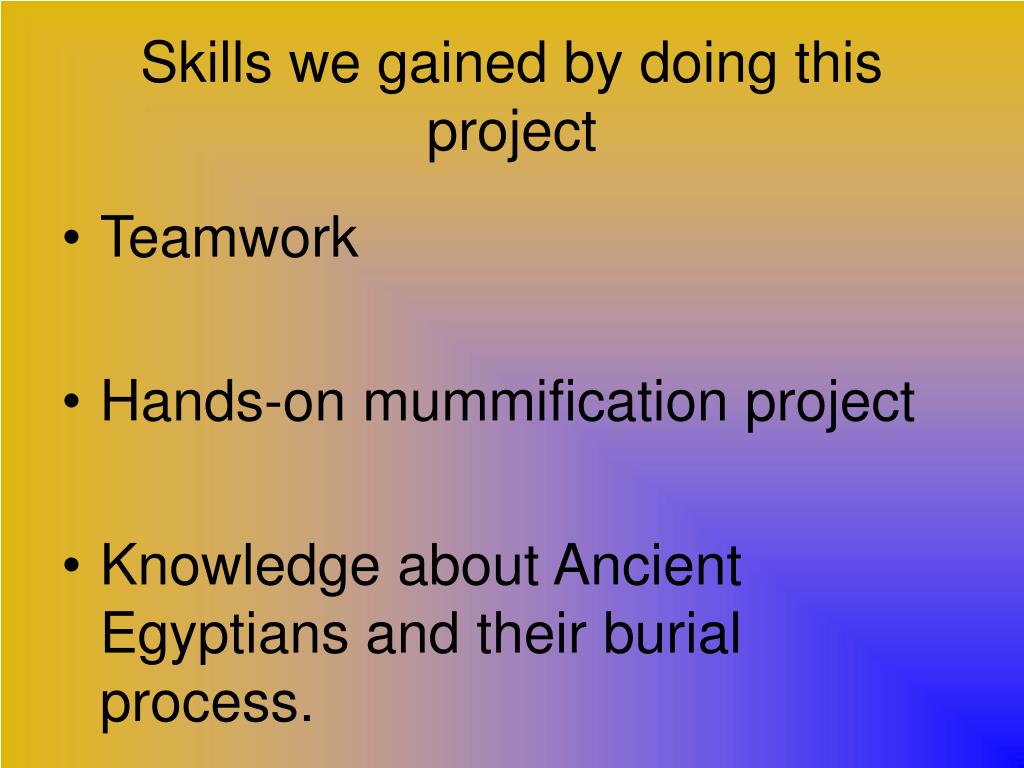 Skills we gained by doing this project

• Teamwork

• Hands-on mummification project

• Knowledge about Ancient Egyptians and their burial process.